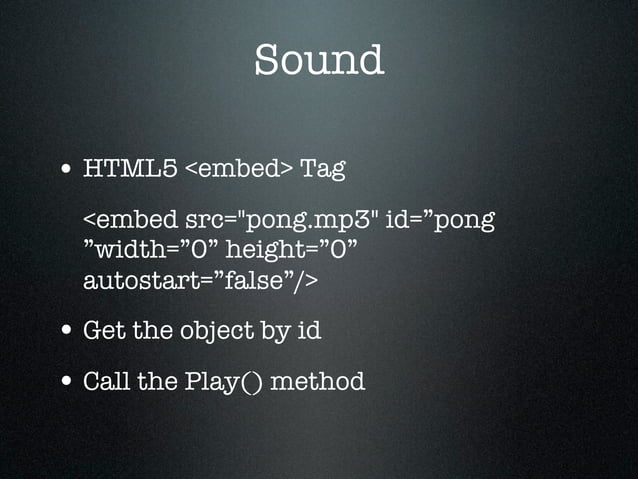 Sound

• HTML5 <embed> Tag

<embed src="pong.mp3" id=”pong ”width=”0” height=”0” autostart=”false”/>

• Get the object by id

• Call the Play() method